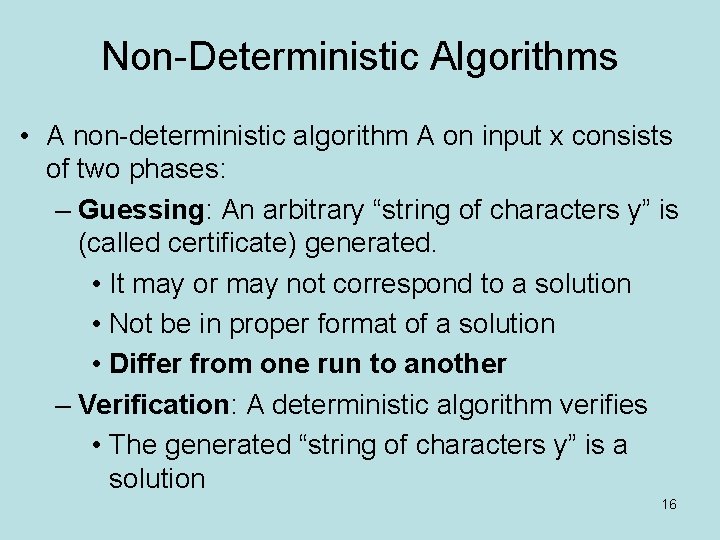 Non-Deterministic Algorithms

• A non-deterministic algorithm A on input x consists of two phases:

– Guessing: An arbitrary “string of characters y” is (called certificate) generated.

• It may or may not correspond to a solution

• Not be in proper format of a solution

• Differ from one run to another

– Verification: A deterministic algorithm verifies

• The generated “string of characters y” is a solution

16